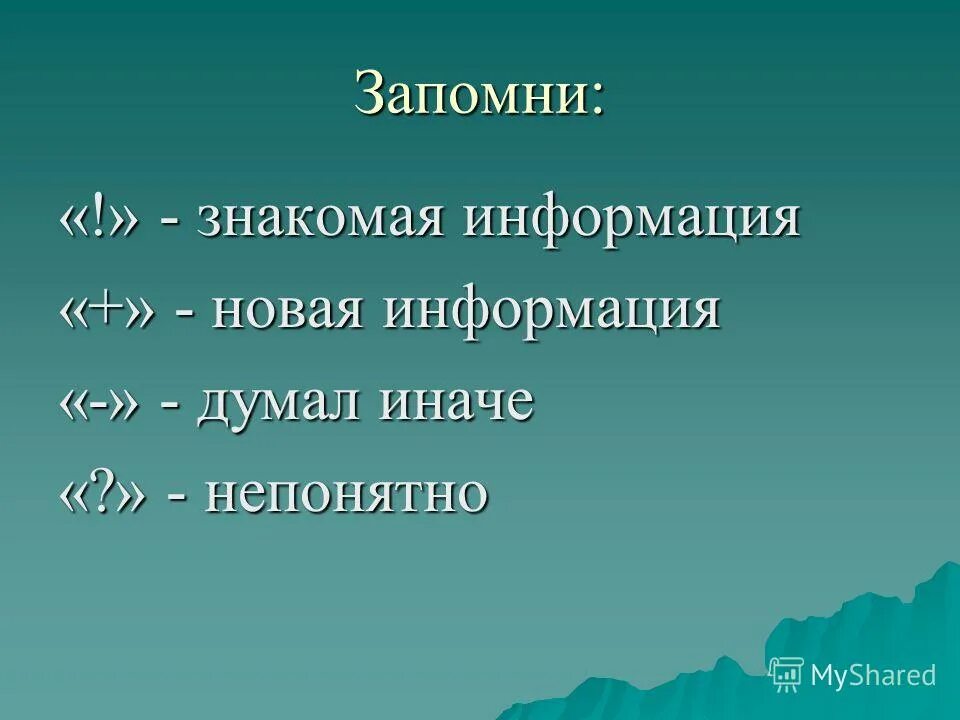 Запомни:

«!» - знакомая информация

«+» - новая информация

«-» - думал иначе

«?» - непонятно

MyShared